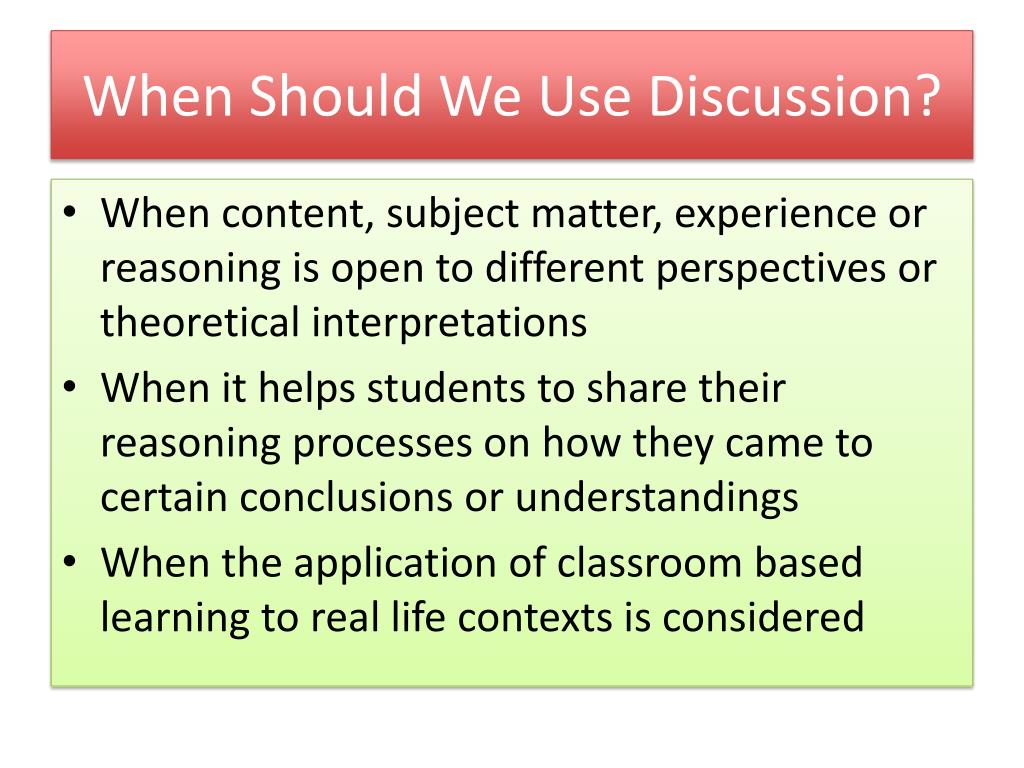 When Should We Use Discussion?

• When content, subject matter, experience or reasoning is open to different perspectives or theoretical interpretations
• When it helps students to share their reasoning processes on how they came to certain conclusions or understandings
• When the application of classroom based learning to real life contexts is considered